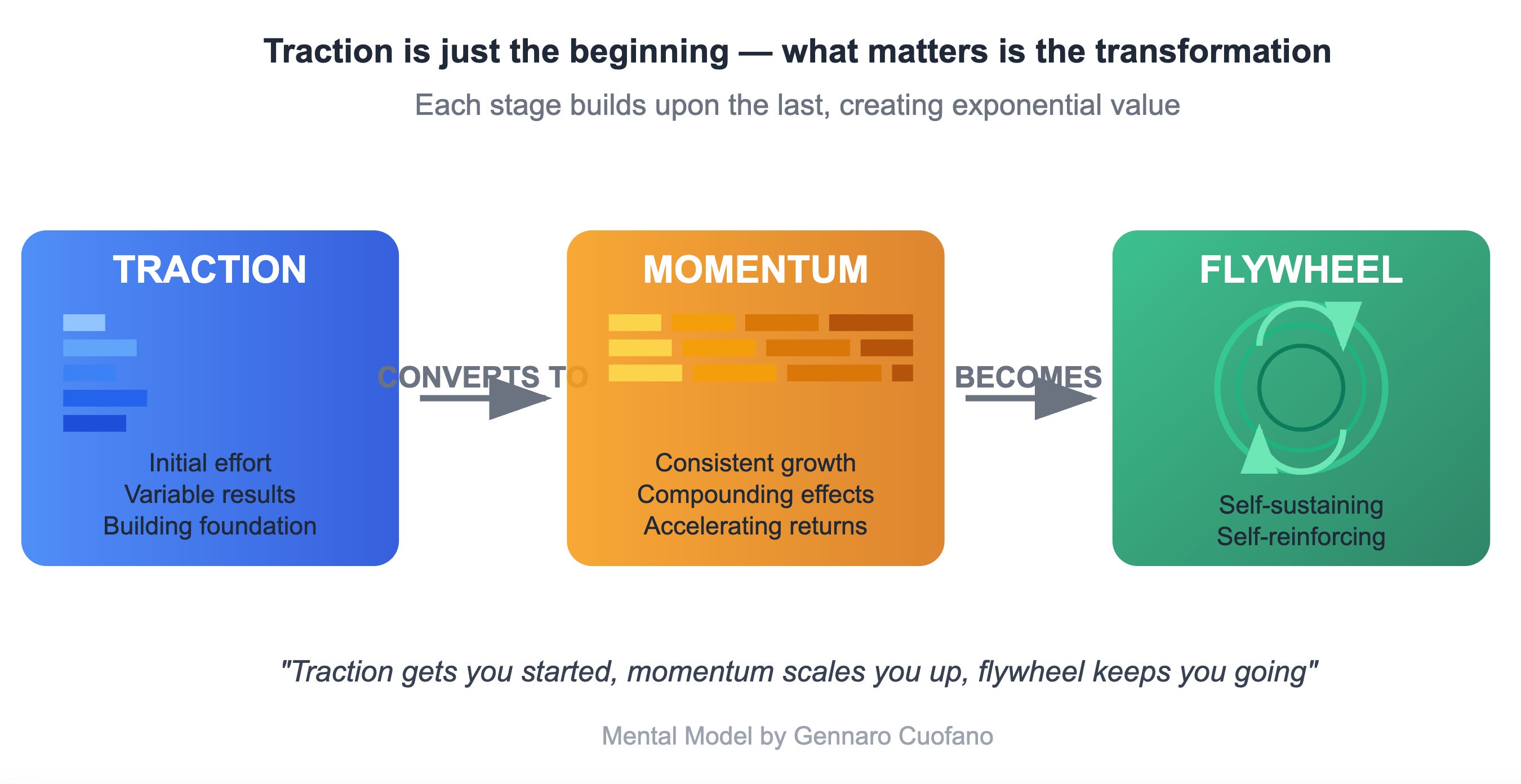 Traction is just the beginning — what matters is the transformation

Each stage builds upon the last, creating exponential value

TRACTION

Initial effort
Variable results
Building foundation

CONVERTS TO

MOMENTUM

Consistent growth
Compounding effects
Accelerating returns

BECOMES

FLYWHEEL

Self-sustaining
Self-reinforcing

"Traction gets you started, momentum scales you up, flywheel keeps you going"

Mental Model by Gennaro Cuofano